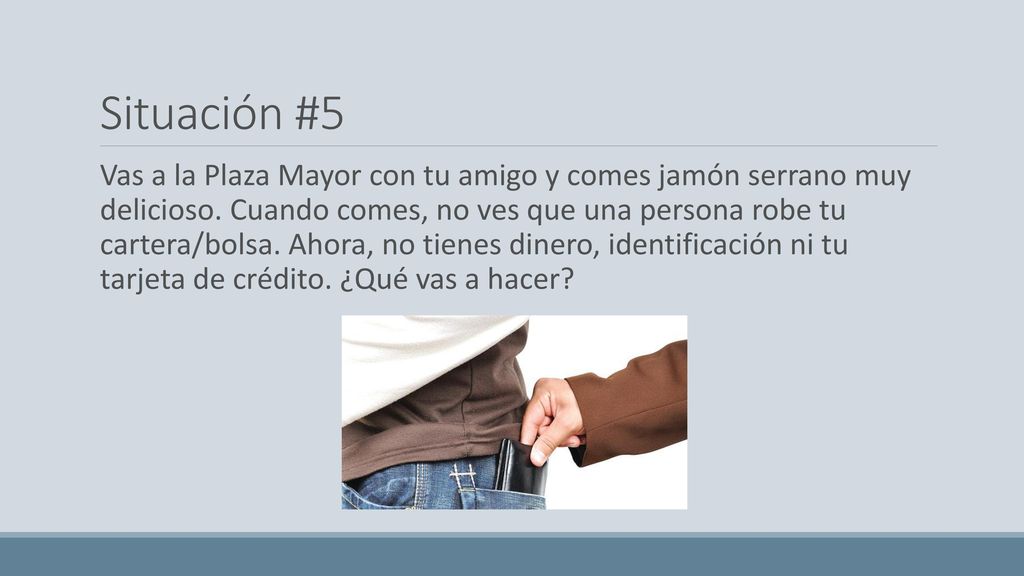 Situación #5

Vas a la Plaza Mayor con tu amigo y comes jamón serrano muy delicioso. Cuando comes, no ves que una persona robe tu cartera/bolsa. Ahora, no tienes dinero, identificación ni tu tarjeta de crédito. ¿Qué vas a hacer?